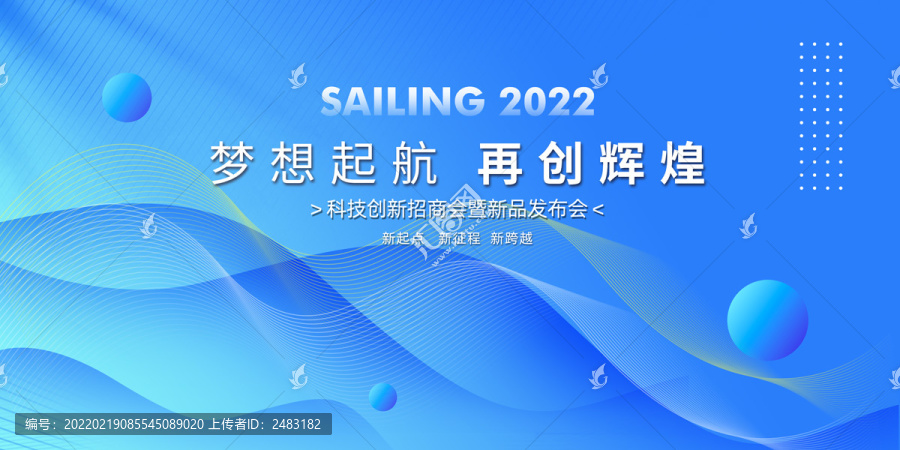 SAILING 2022

梦想起航 再创辉煌

> 科技创新招商会暨新品发布会 <

新起点 新征程 新跨越

编号：20220219085545089020 上传者ID：2483182